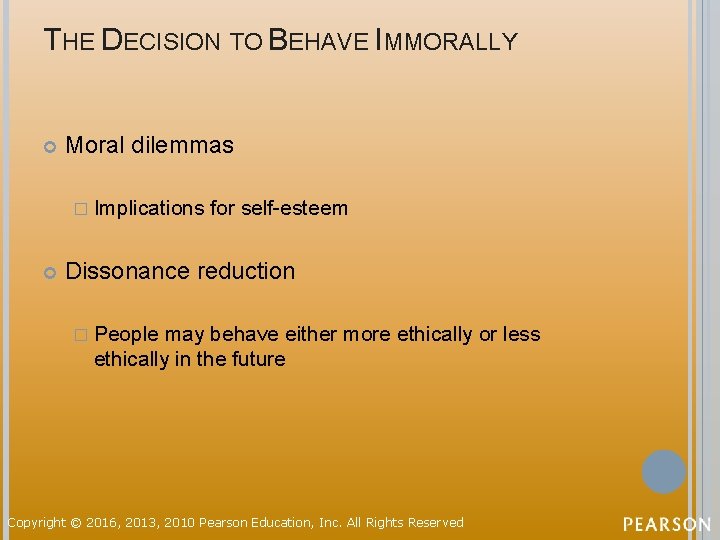 THE DECISION TO BEHAVE IMMORALLY

Moral dilemmas

Implications for self-esteem

Dissonance reduction

People may behave either more ethically or less ethically in the future

Copyright © 2016, 2013, 2010 Pearson Education, Inc. All Rights Reserved

PEARSON